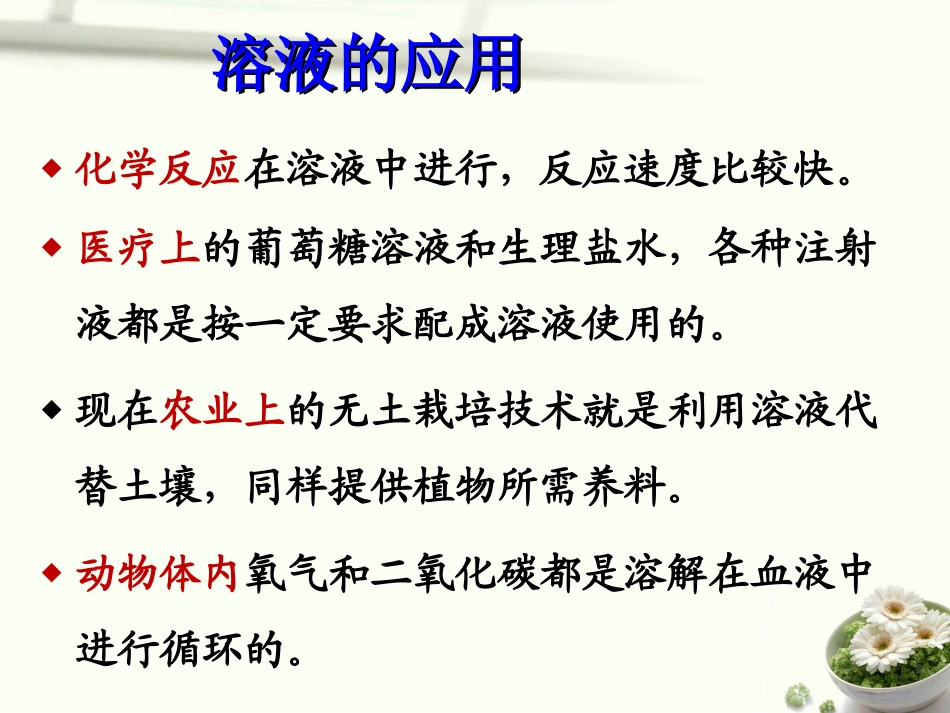 溶液的应用

◆ 化学反应在溶液中进行，反应速度比较快。

◆ 医疗上的葡萄糖溶液和生理盐水，各种注射液都是按一定要求配成溶液使用的。

◆ 现在农业上的无土栽培技术就是利用溶液代替土壤，同样提供植物所需养料。

◆ 动物体内氧气和二氧化碳都是溶解在血液中进行循环的。